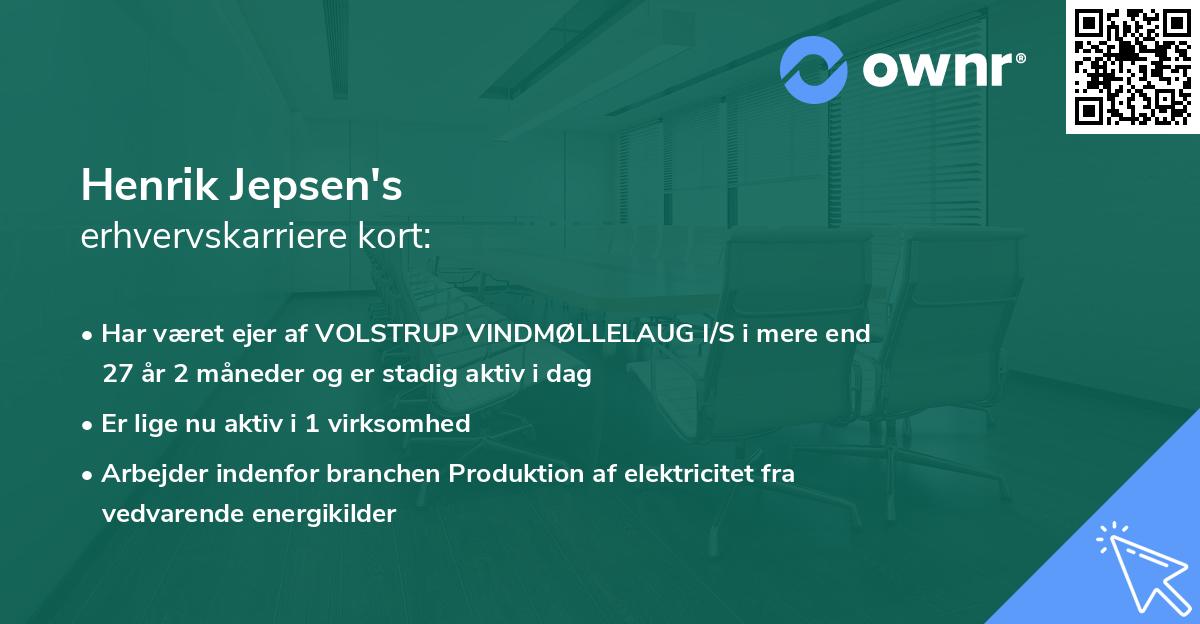 ownr®

Henrik Jepsen's
erhvervskarriere kort:

• Har været ejer af VOLSTRUP VINDMØLLELAUG I/S i mere end 27 år 2 måneder og er stadig aktiv i dag

• Er lige nu aktiv i 1 virksomhed

• Arbejder indenfor branchen Produktion af elektricitet fra vedvarende energikilder